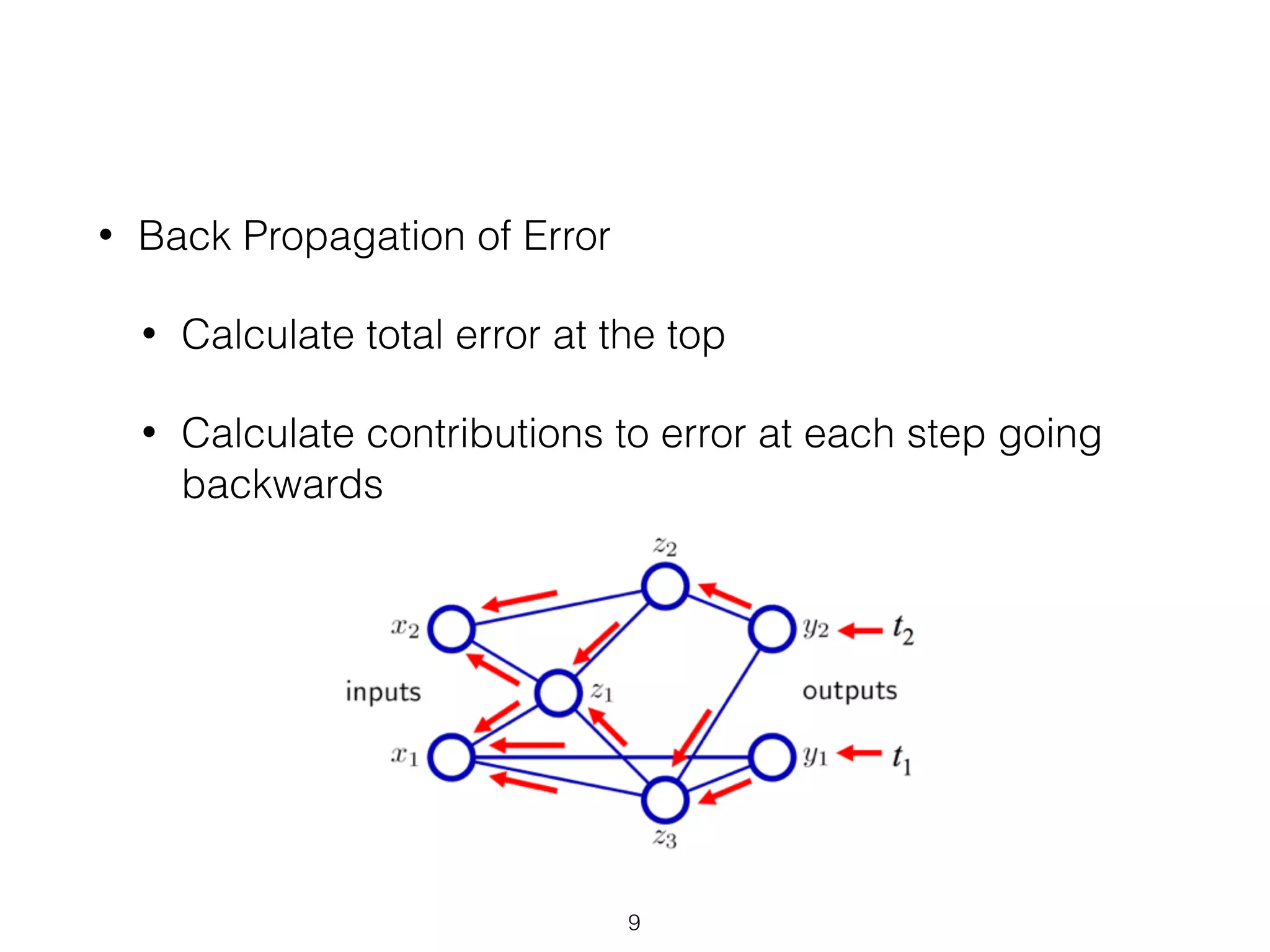 • Back Propagation of Error

• Calculate total error at the top

• Calculate contributions to error at each step going backwards

$z_2$

$x_2$

$y_2$ $t_2$

inputs

$z_1$

outputs

$x_1$

$y_1$ $t_1$

$z_3$

9